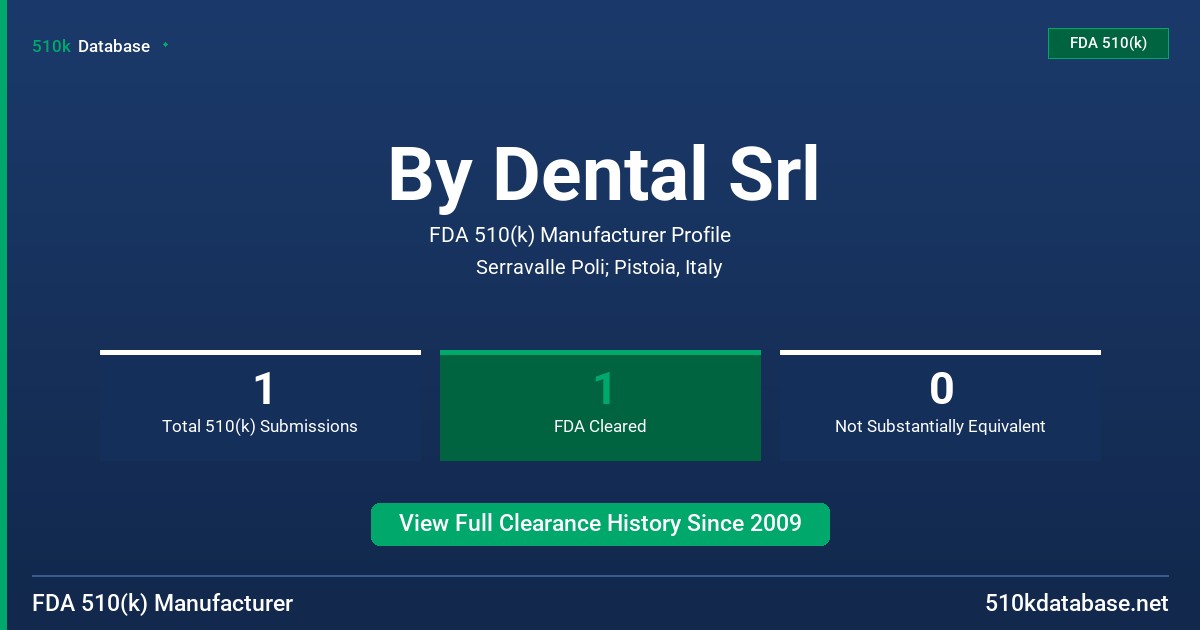 510k Database

FDA 510(k)

By Dental Srl

FDA 510(k) Manufacturer Profile

Serravalle Poli; Pistoia, Italy

1
Total 510(k) Submissions

1
FDA Cleared

0
Not Substantially Equivalent

View Full Clearance History Since 2009

FDA 510(k) Manufacturer

510kdatabase.net